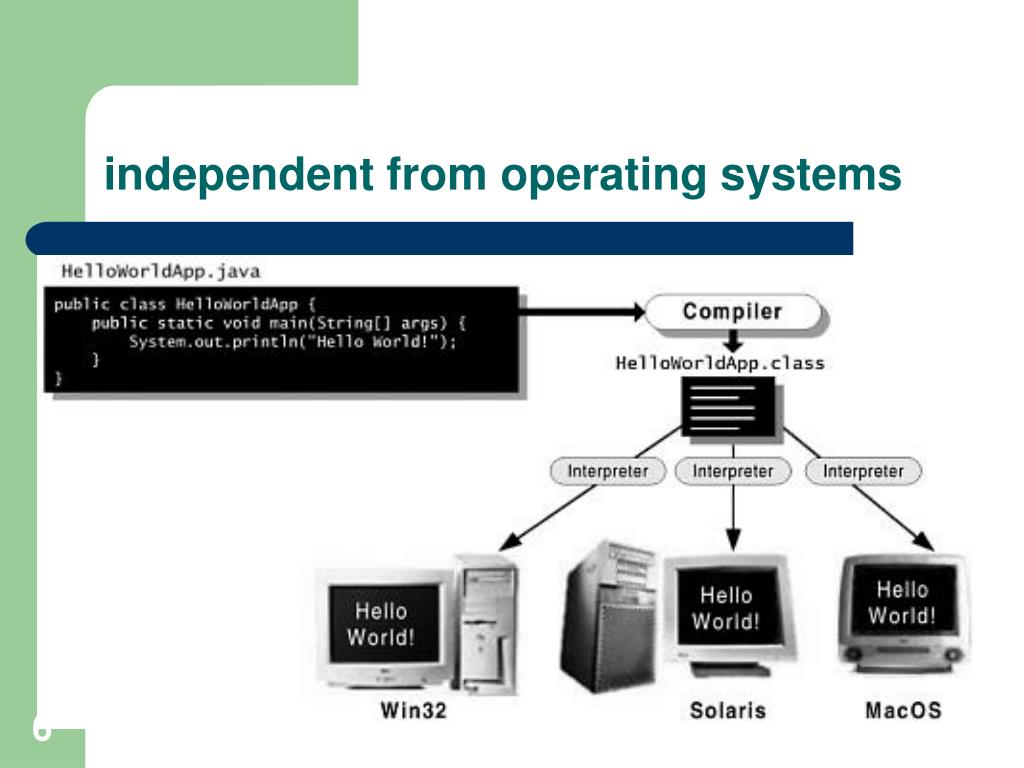 independent from operating systems

HelloWorldApp.java

public class HelloWorldApp {
    public static void main(String[] args) {
        System.out.println("Hello World!");
    }
}

Compiler

HelloWorldApp.class

Interpreter

Interpreter

Interpreter

Hello World!

Hello World!

Hello World!

Win32

Solaris

MacOS

6